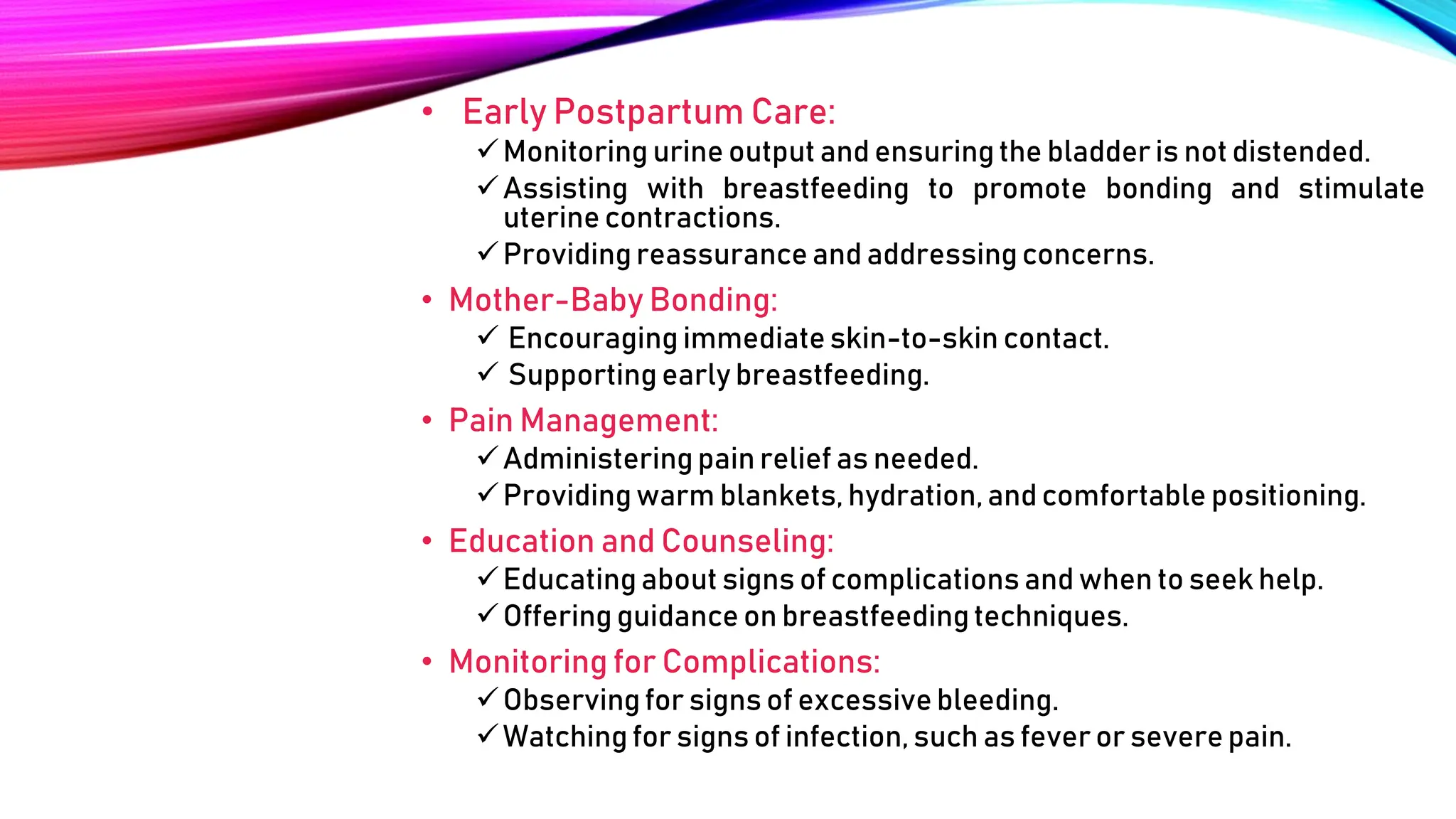 • Early Postpartum Care:
✓ Monitoring urine output and ensuring the bladder is not distended.
✓ Assisting with breastfeeding to promote bonding and stimulate uterine contractions.
✓ Providing reassurance and addressing concerns.

• Mother-Baby Bonding:
✓ Encouraging immediate skin-to-skin contact.
✓ Supporting early breastfeeding.

• Pain Management:
✓ Administering pain relief as needed.
✓ Providing warm blankets, hydration, and comfortable positioning.

• Education and Counseling:
✓ Educating about signs of complications and when to seek help.
✓ Offering guidance on breastfeeding techniques.

• Monitoring for Complications:
✓ Observing for signs of excessive bleeding.
✓ Watching for signs of infection, such as fever or severe pain.